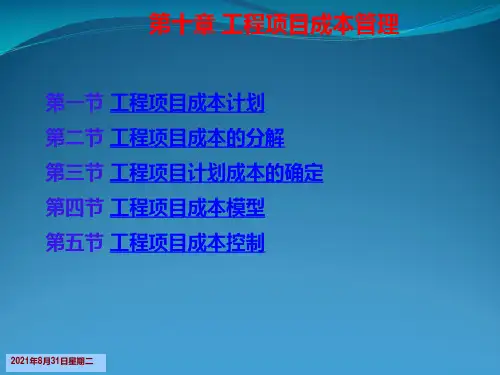 第十章 工程项目成本管理

第一节 工程项目成本计划
第二节 工程项目成本的分解
第三节 工程项目计划成本的确定
第四节 工程项目成本模型
第五节 工程项目成本控制

2021年8月31日星期二